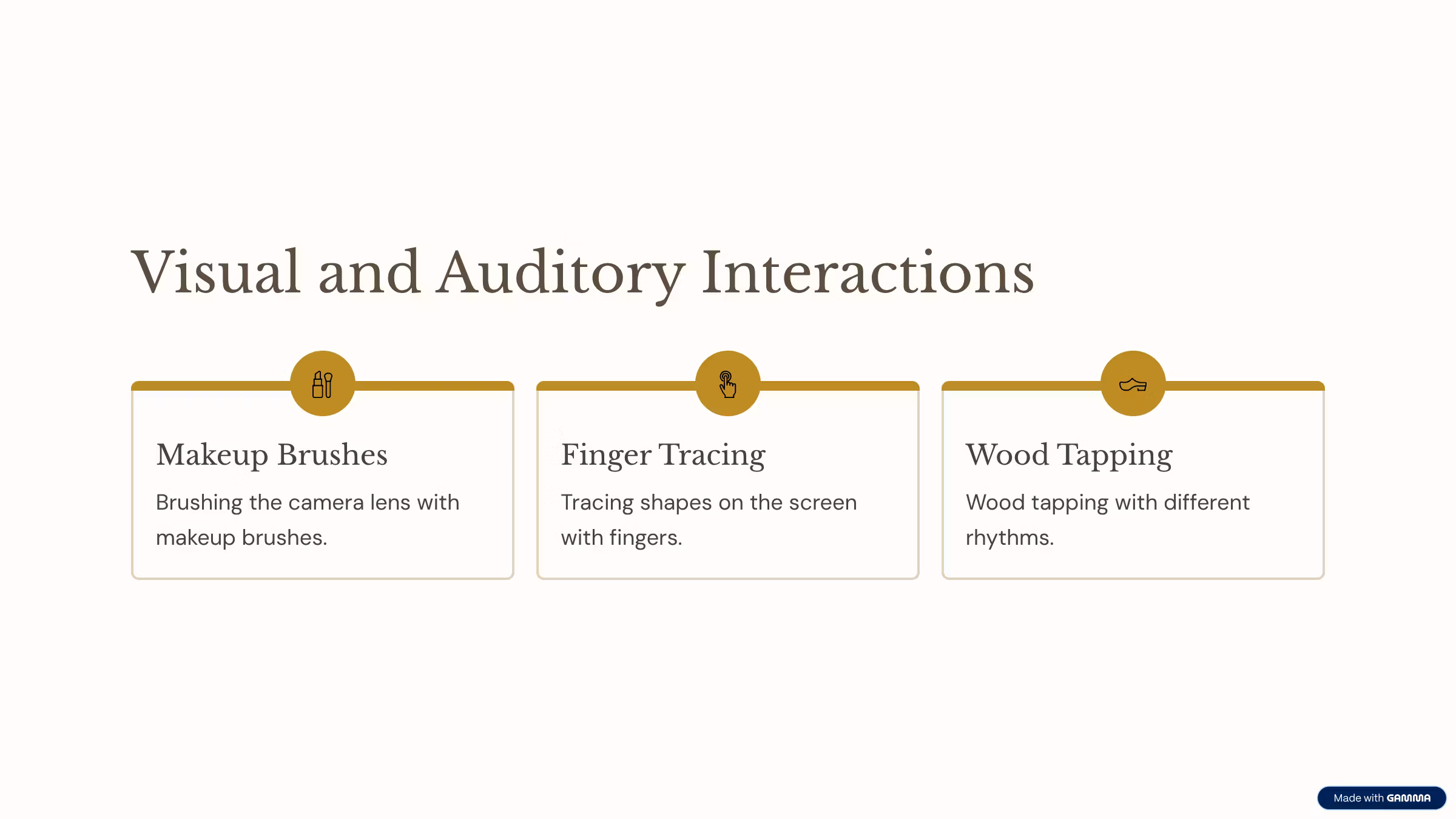 Visual and Auditory Interactions

Makeup Brushes

Brushing the camera lens with makeup brushes.

Finger Tracing

Tracing shapes on the screen with fingers.

Wood Tapping

Wood tapping with different rhythms.

Made with GAMMA